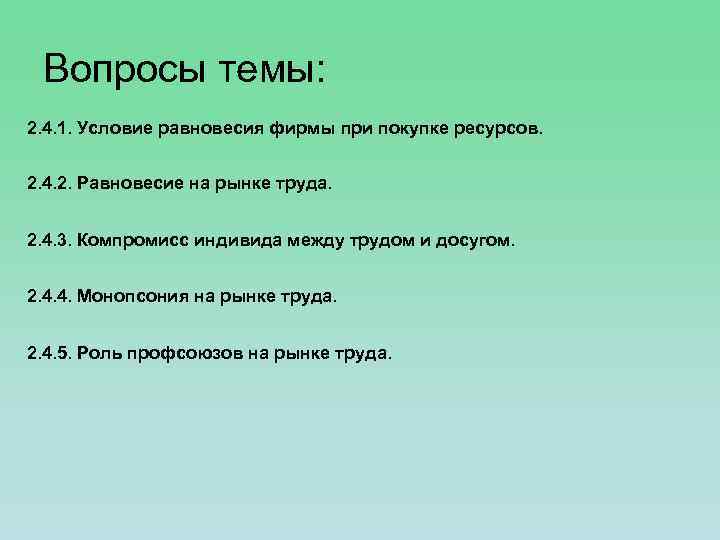 Вопросы темы:

2.4.1. Условие равновесия фирмы при покупке ресурсов.

2.4.2. Равновесие на рынке труда.

2.4.3. Компромисс индивида между трудом и досугом.

2.4.4. Монопсония на рынке труда.

2.4.5. Роль профсоюзов на рынке труда.